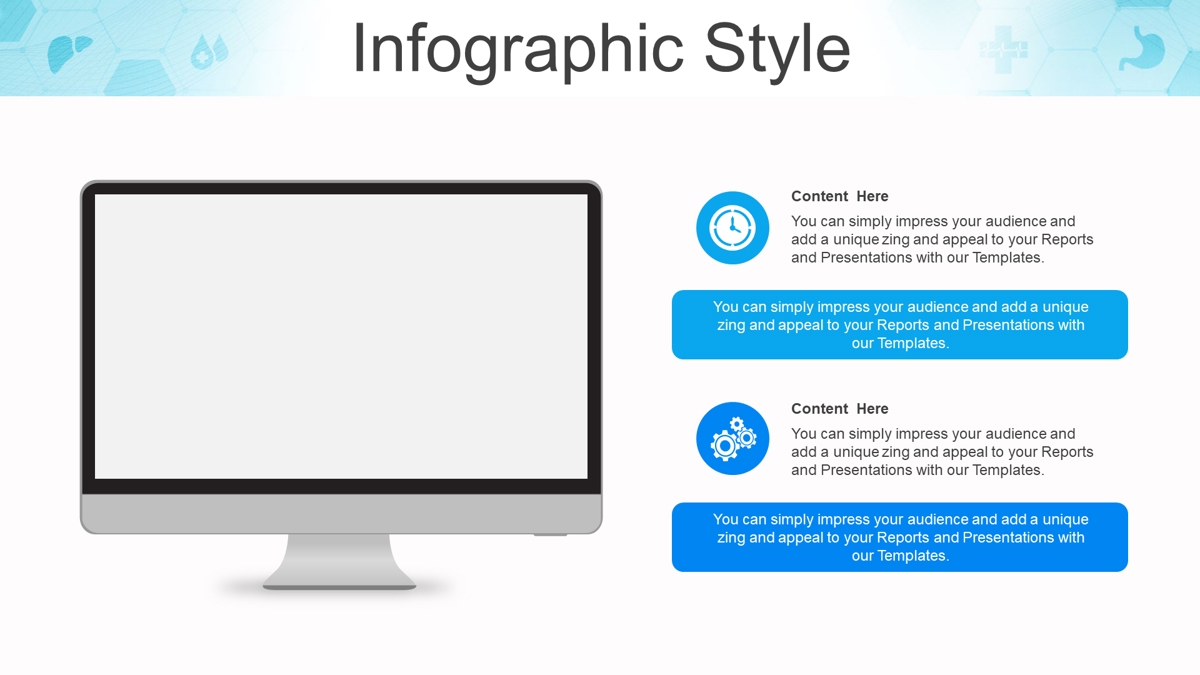 Infographic Style

Content Here

You can simply impress your audience and add a unique zing and appeal to your Reports and Presentations with our Templates.

You can simply impress your audience and add a unique zing and appeal to your Reports and Presentations with our Templates.

Content Here

You can simply impress your audience and add a unique zing and appeal to your Reports and Presentations with our Templates.

You can simply impress your audience and add a unique zing and appeal to your Reports and Presentations with our Templates.